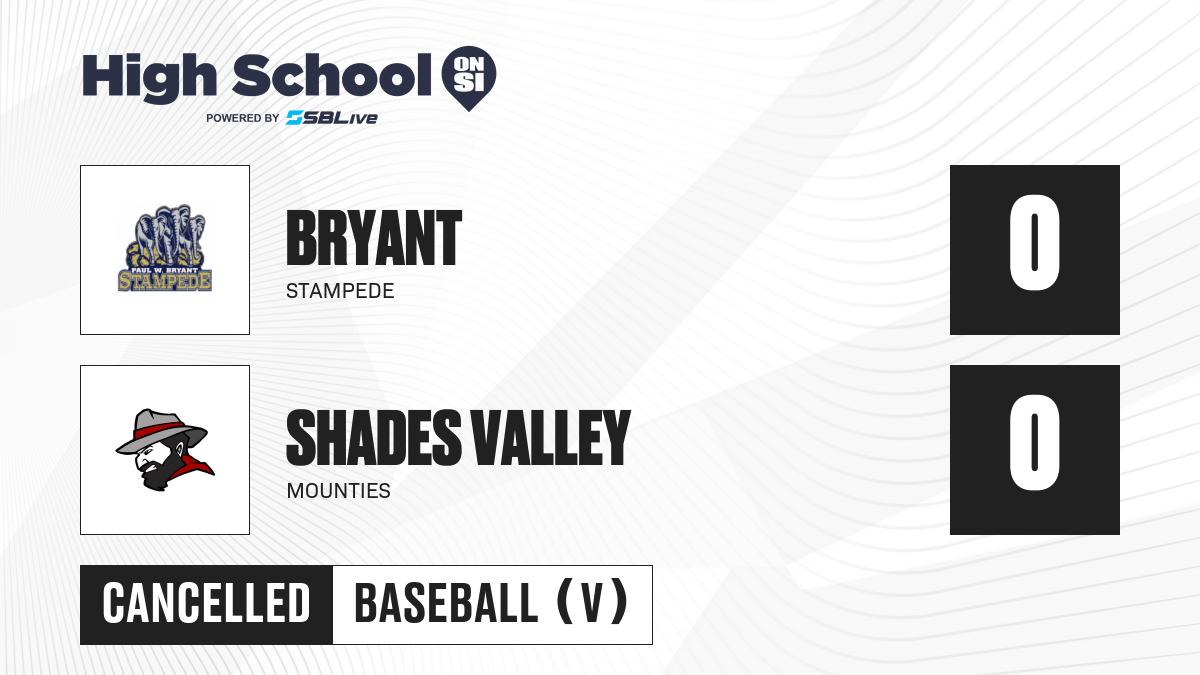 High School ON SI
POWERED BY SBLive

PAUL W. BRYANT STAMPEDE

BRYANT
STAMPEDE

0

SHADES VALLEY
MOUNTIES

0

CANCELLED

BASEBALL (V)